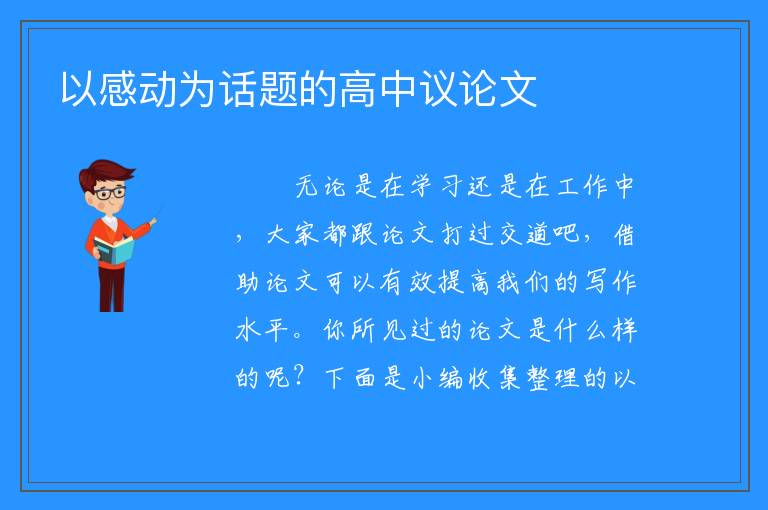 以感动为话题的高中议论文

无论是在学习还是在工作中，大家都跟论文打过交道吧，借助论文可以有效提高我们的写作水平。你所见过的论文是什么样的呢？下面是小编收集整理的以